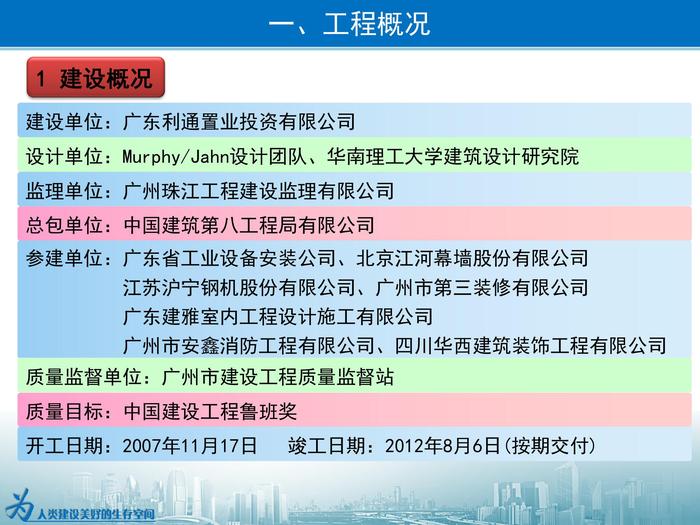 一、工程概况

1 建设概况

建设单位：广东利通置业投资有限公司

设计单位：Murphy/Jahn设计团队、华南理工大学建筑设计研究院

监理单位：广州珠江工程建设监理有限公司

总包单位：中国建筑第八工程局有限公司

参建单位：广东省工业设备安装公司、北京江河幕墙股份有限公司
江苏沪宁钢机股份有限公司、广州市第三装修有限公司
广东建雅室内工程设计施工有限公司
广州市安鑫消防工程有限公司、四川华西建筑装饰工程有限公司

质量监督单位：广州市建设工程质量监督站

质量目标：中国建设工程鲁班奖

开工日期：2007年11月17日　竣工日期：2012年8月6日(按期交付)

人类建设美好的生存空间